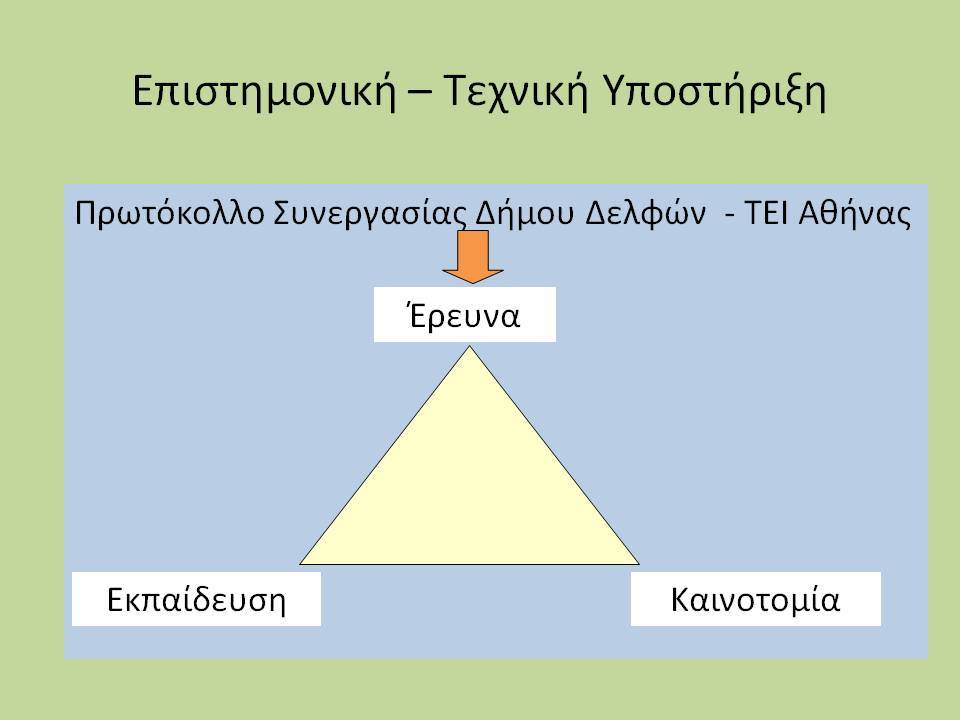 Επιστημονική – Τεχνική Υποστήριξη

Πρωτόκολλο Συνεργασίας Δήμου Δελφών - ΤΕΙ Αθήνας

Έρευνα

Εκπαίδευση

Καινοτομία